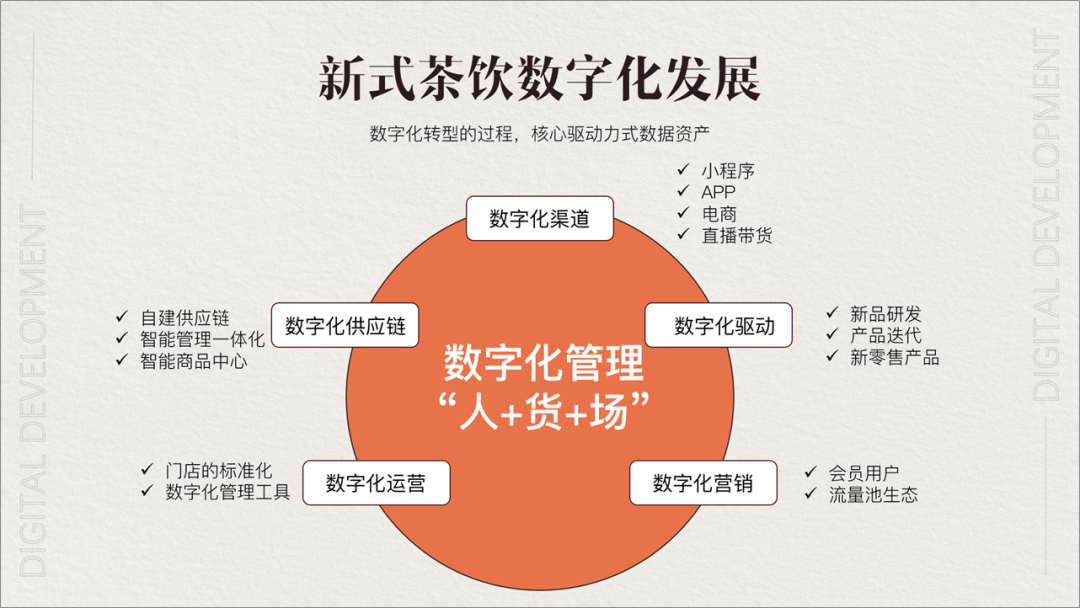 DIGITAL DEVELOPMENT

新式茶饮数字化发展

数字化转型的过程，核心驱动力式数据资产

数字化渠道
✓ 小程序
✓ APP
✓ 电商
✓ 直播带货

数字化供应链
✓ 自建供应链
✓ 智能管理一体化
✓ 智能商品中心

数字化驱动
✓ 新品研发
✓ 产品迭代
✓ 新零售产品

数字化管理
“人+货+场”

数字化运营
✓ 门店的标准化
✓ 数字化管理工具

数字化营销
✓ 会员用户
✓ 流量池生态

DIGITAL DEVELOPMENT